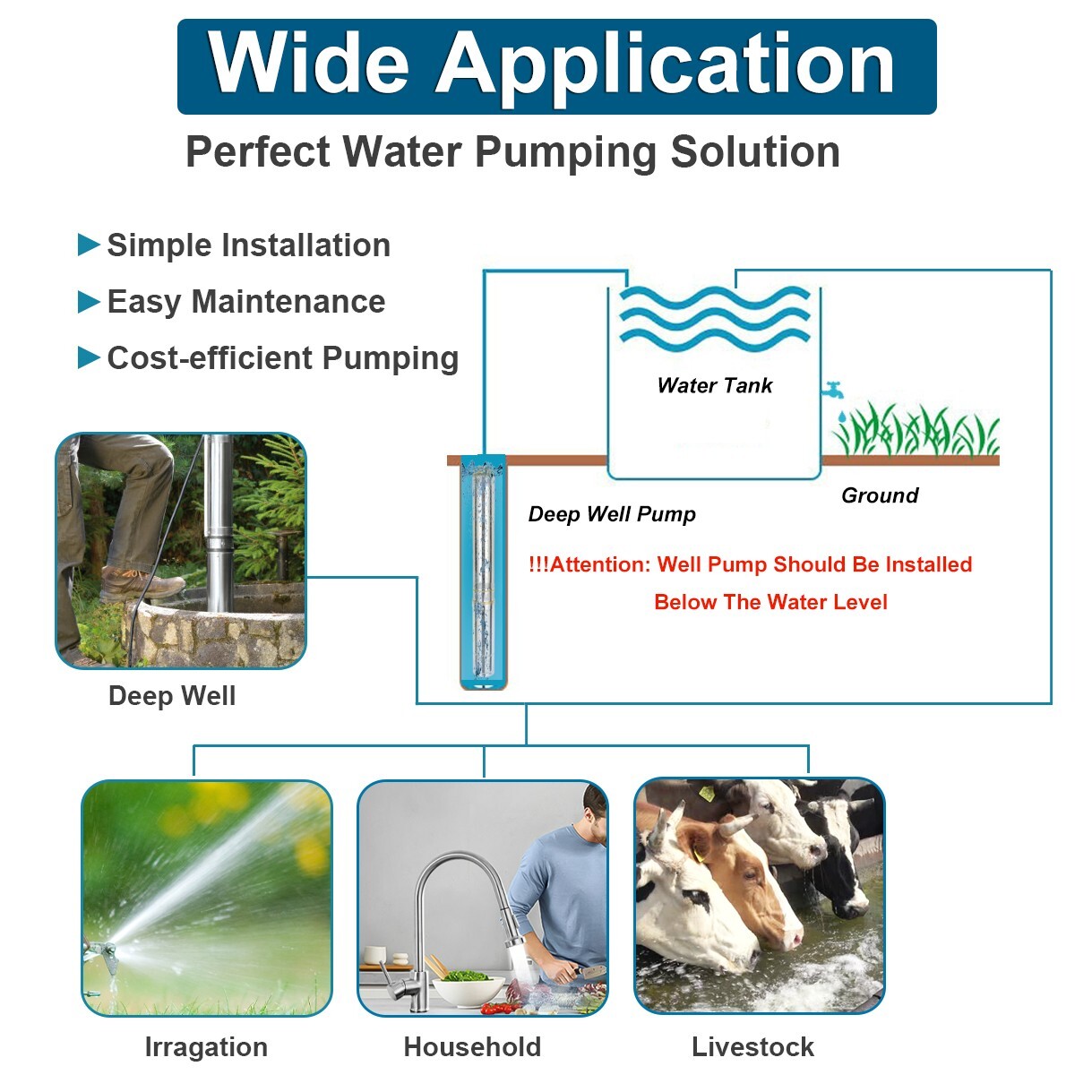 Wide Application

Perfect Water Pumping Solution

►Simple Installation
►Easy Maintenance
►Cost-efficient Pumping

Water Tank

Ground

Deep Well Pump

!!!Attention: Well Pump Should Be Installed Below The Water Level

Deep Well

Irragation

Household

Livestock